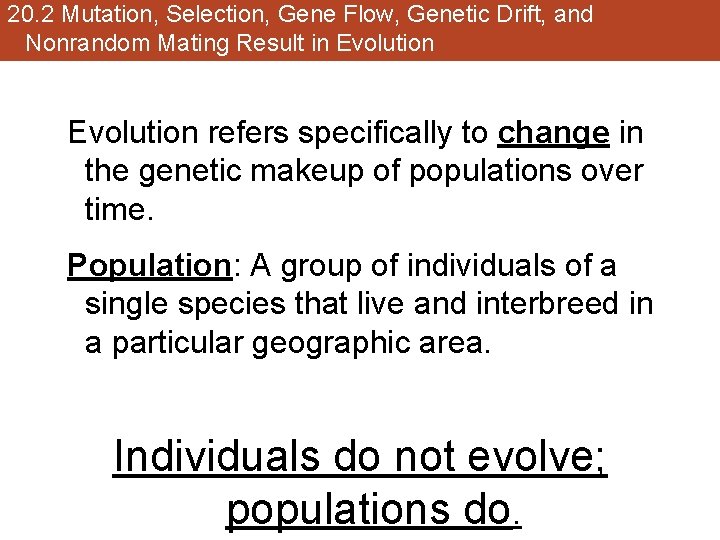 20.2 Mutation, Selection, Gene Flow, Genetic Drift, and Nonrandom Mating Result in Evolution

Evolution refers specifically to change in the genetic makeup of populations over time.

Population: A group of individuals of a single species that live and interbreed in a particular geographic area.

Individuals do not evolve; populations do.